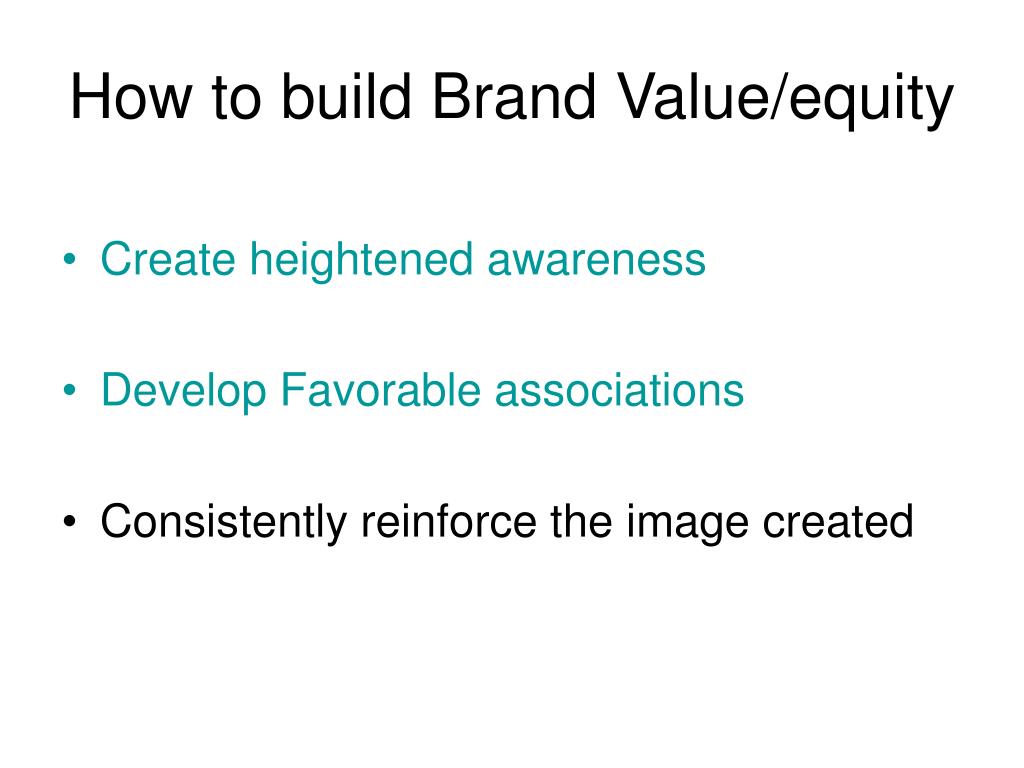 How to build Brand Value/equity

• Create heightened awareness

• Develop Favorable associations

• Consistently reinforce the image created